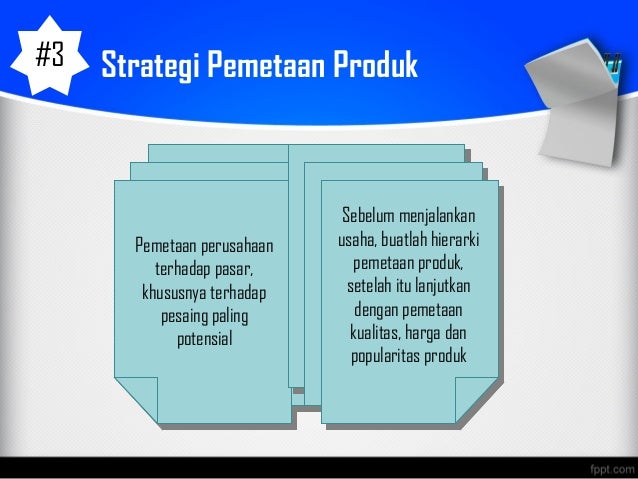 #3

Strategi Pemetaan Produk

Pemetaan perusahaan terhadap pasar, khususnya terhadap pesaing paling potensial

Sebelum menjalankan usaha, buatlah hierarki pemetaan produk, setelah itu lanjutkan dengan pemetaan kualitas, harga dan popularitas produk

fppt.com